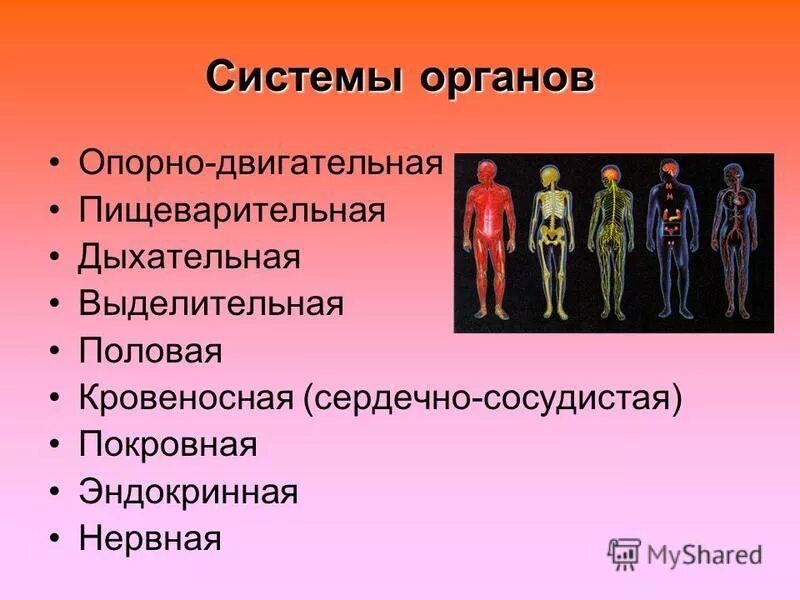 Системы органов

• Опорно-двигательная
• Пищеварительная
• Дыхательная
• Выделительная
• Половая
• Кровеносная (сердечно-сосудистая)
• Покровная
• Эндокринная
• Нервная

MyShared